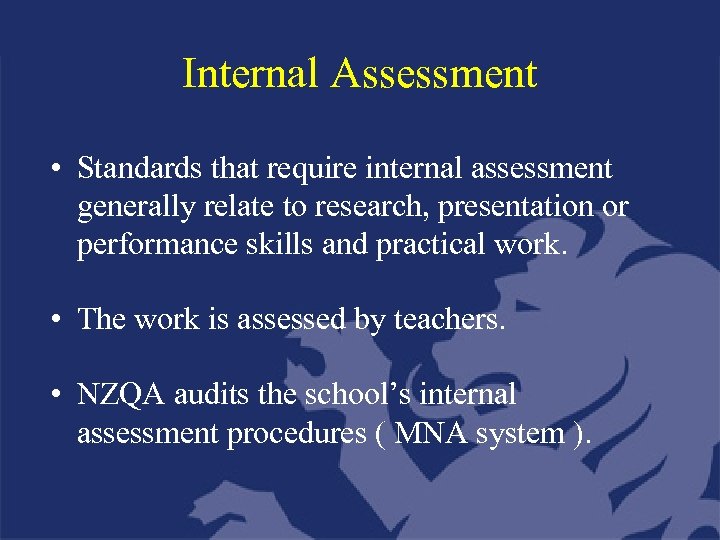 Internal Assessment

• Standards that require internal assessment generally relate to research, presentation or performance skills and practical work.

• The work is assessed by teachers.

• NZQA audits the school's internal assessment procedures ( MNA system ).